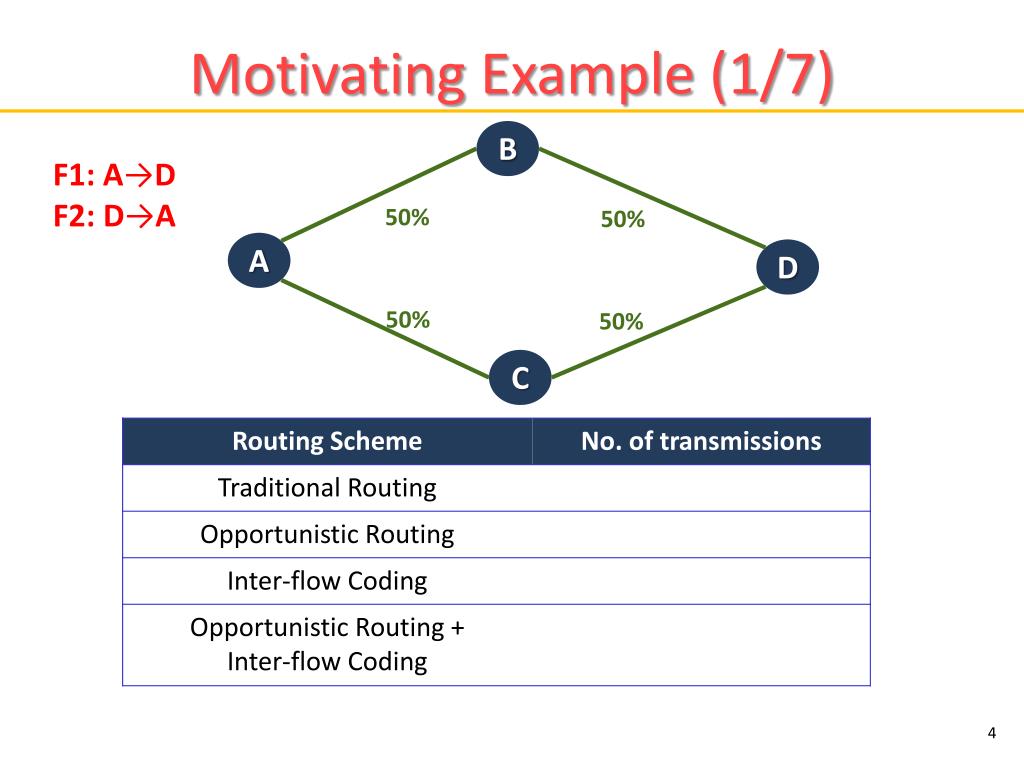 Motivating Example (1/7)

F1: A→D
F2: D→A

B
50%
50%
A
D
50%
50%
C

| Routing Scheme | No. of transmissions |
|---|---|
| Traditional Routing | |
| Opportunistic Routing | |
| Inter-flow Coding | |
| Opportunistic Routing + Inter-flow Coding | |

4